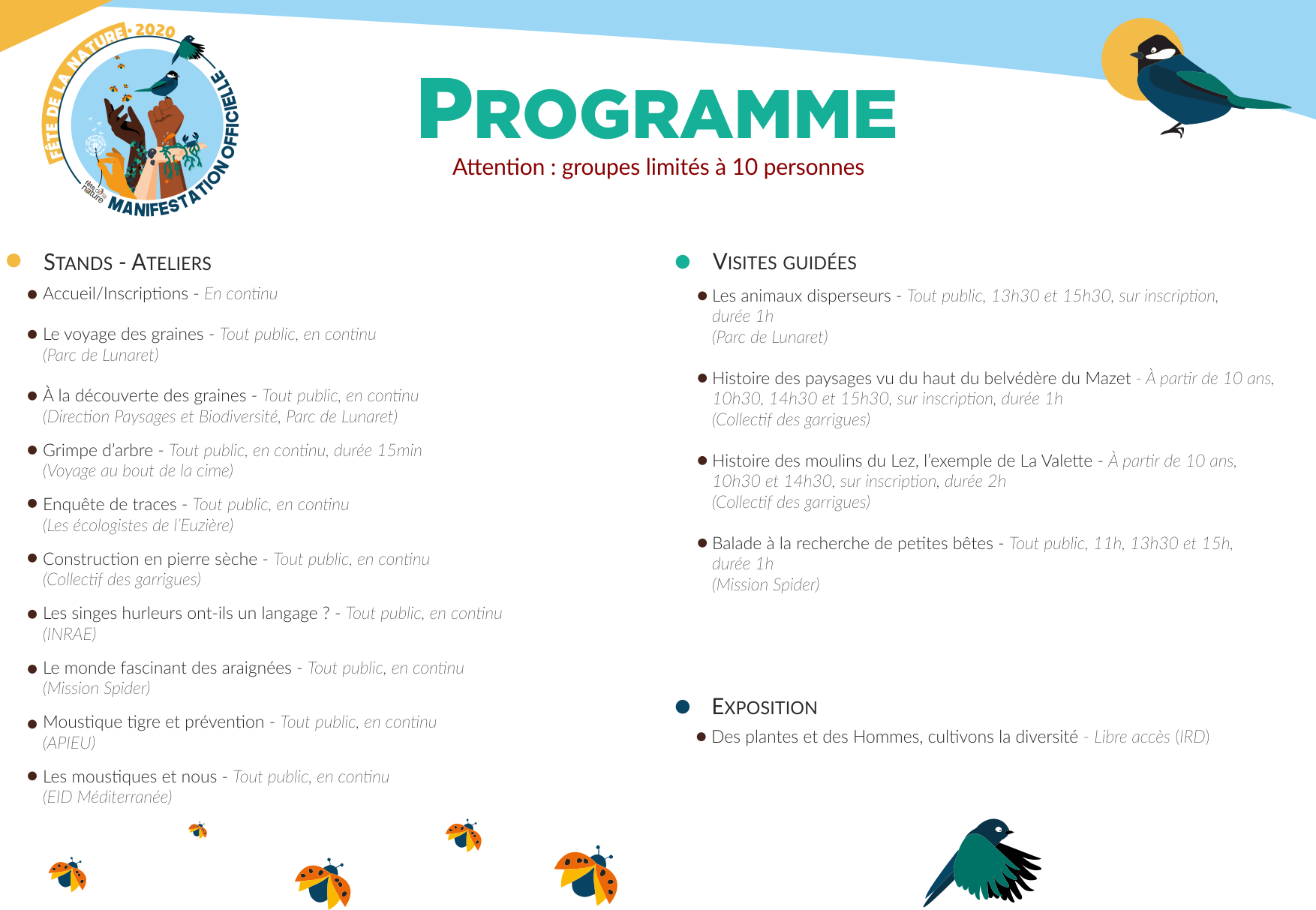 FÊTE DE LA NATURE • 2020
MANIFESTATION OFFICIELLE
fête de la nature

PROGRAMME

Attention : groupes limités à 10 personnes

STANDS - ATELIERS

Accueil/Inscriptions - En continu

Le voyage des graines - Tout public, en continu
(Parc de Lunaret)

À la découverte des graines - Tout public, en continu
(Direction Paysages et Biodiversité, Parc de Lunaret)

Grimpe d'arbre - Tout public, en continu, durée 15min
(Voyage au bout de la cime)

Enquête de traces - Tout public, en continu
(Les écologistes de l'Euzière)

Construction en pierre sèche - Tout public, en continu
(Collectif des garrigues)

Les singes hurleurs ont-ils un langage ? - Tout public, en continu
(INRAE)

Le monde fascinant des araignées - Tout public, en continu
(Mission Spider)

Moustique tigre et prévention - Tout public, en continu
(APIEU)

Les moustiques et nous - Tout public, en continu
(EID Méditerranée)

VISITES GUIDÉES

Les animaux disperseurs - Tout public, 13h30 et 15h30, sur inscription, durée 1h
(Parc de Lunaret)

Histoire des paysages vu du haut du belvédère du Mazet - À partir de 10 ans, 10h30, 14h30 et 15h30, sur inscription, durée 1h
(Collectif des garrigues)

Histoire des moulins du Lez, l'exemple de La Valette - À partir de 10 ans, 10h30 et 14h30, sur inscription, durée 2h
(Collectif des garrigues)

Balade à la recherche de petites bêtes - Tout public, 11h, 13h30 et 15h, durée 1h
(Mission Spider)

EXPOSITION

Des plantes et des Hommes, cultivons la diversité - Libre accès (IRD)